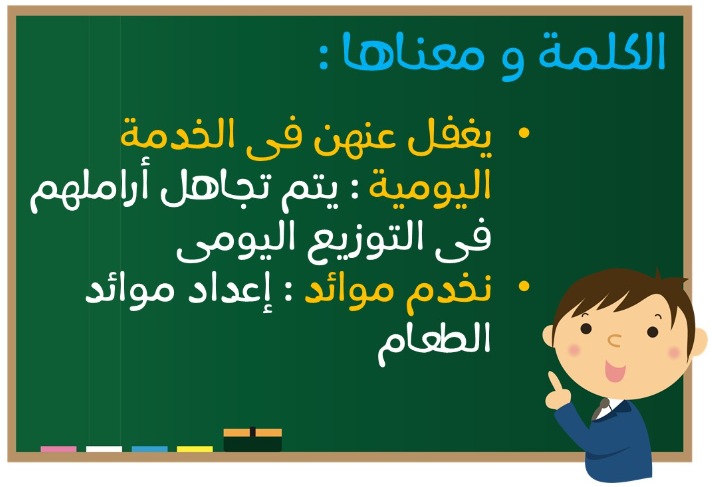 الكلمة و معناها :

• يغفل عنهن فى الخدمة اليومية : يتم تجاهل أراملهم فى التوزيع اليومى

• نخدم موائد : إعداد موائد الطعام